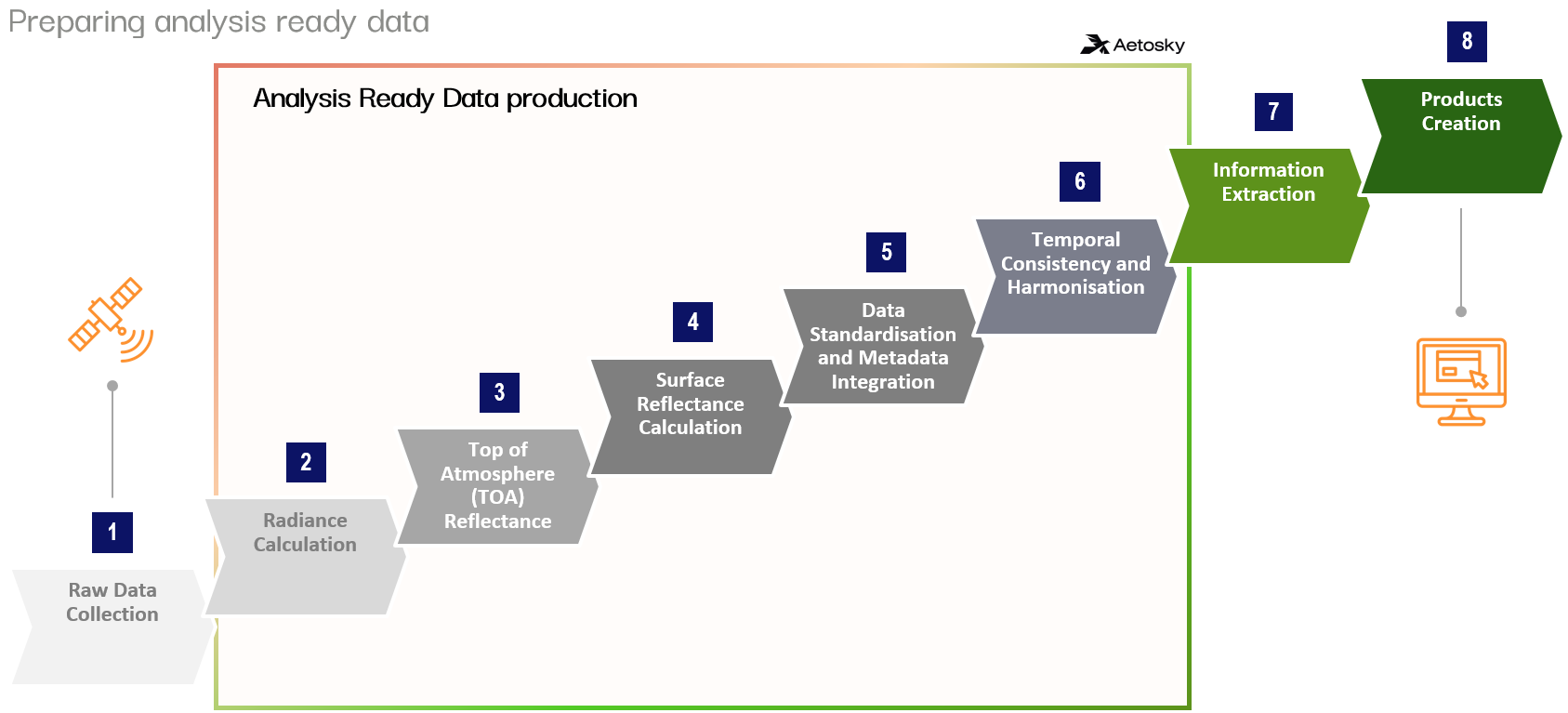 Preparing analysis ready data

Aetosky

Analysis Ready Data production

1
Raw Data Collection

2
Radiance Calculation

3
Top of Atmosphere (TOA) Reflectance

4
Surface Reflectance Calculation

5
Data Standardisation and Metadata Integration

6
Temporal Consistency and Harmonisation

7
Information Extraction

8
Products Creation